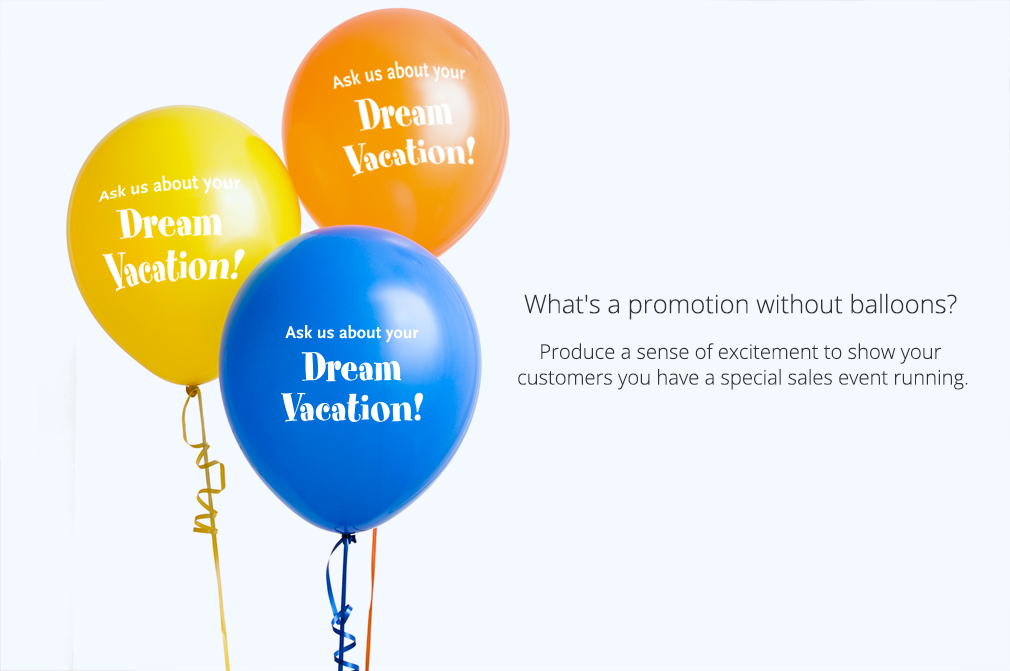 Ask us about your
Dream
Vacation!

Ask us about your
Dream
Vacation!

Ask us about your
Dream
Vacation!

What's a promotion without balloons?

Produce a sense of excitement to show your customers you have a special sales event running.